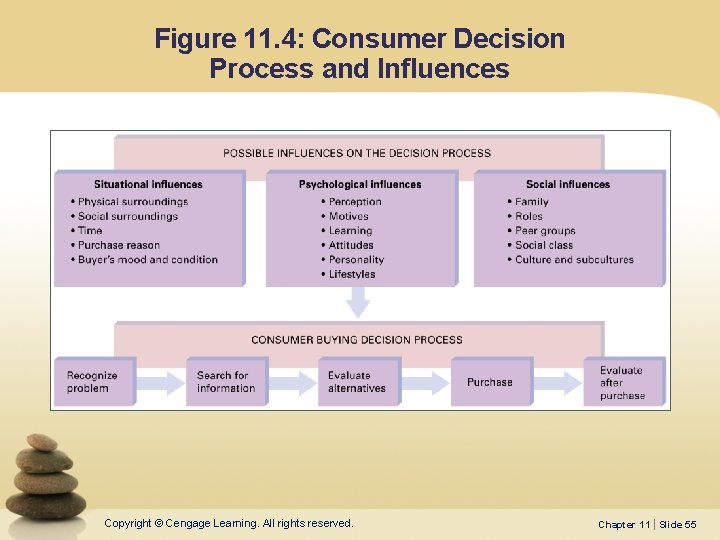 Figure 11.4: Consumer Decision Process and Influences

POSSIBLE INFLUENCES ON THE DECISION PROCESS

Situational influences
• Physical surroundings
• Social surroundings
• Time
• Purchase reason
• Buyer's mood and condition

Psychological influences
• Perception
• Motives
• Learning
• Attitudes
• Personality
• Lifestyles

Social influences
• Family
• Roles
• Peer groups
• Social class
• Culture and subcultures

CONSUMER BUYING DECISION PROCESS

Recognize problem

Search for information

Evaluate alternatives

Purchase

Evaluate after purchase

Copyright © Cengage Learning. All rights reserved.

Chapter 11 | Slide 55